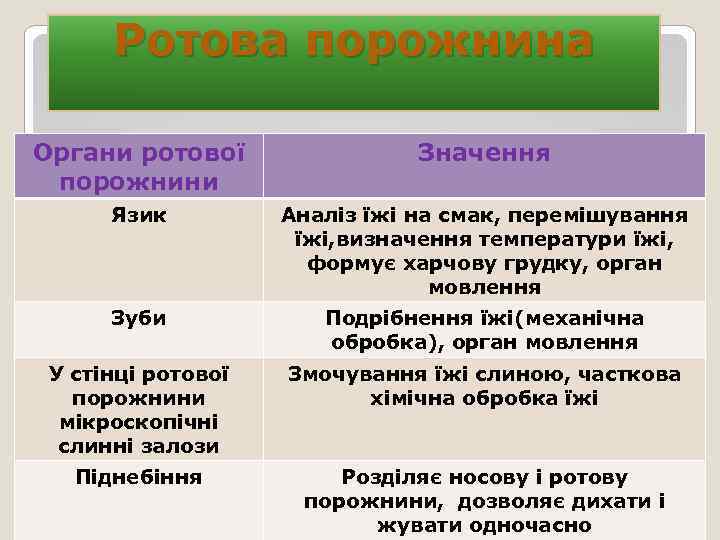 Ротова порожнина

| Органи ротової порожнини | Значення |
|---|---|
| Язик | Аналіз їжі на смак, перемішування їжі,визначення температури їжі, формує харчову грудку, орган мовлення |
| Зуби | Подрібнення їжі(механічна обробка), орган мовлення |
| У стінці ротової порожнини мікроскопічні слинні залози | Змочування їжі слиною, часткова хімічна обробка їжі |
| Піднебіння | Розділяє носову і ротову порожнини, дозволяє дихати і жувати одночасно |